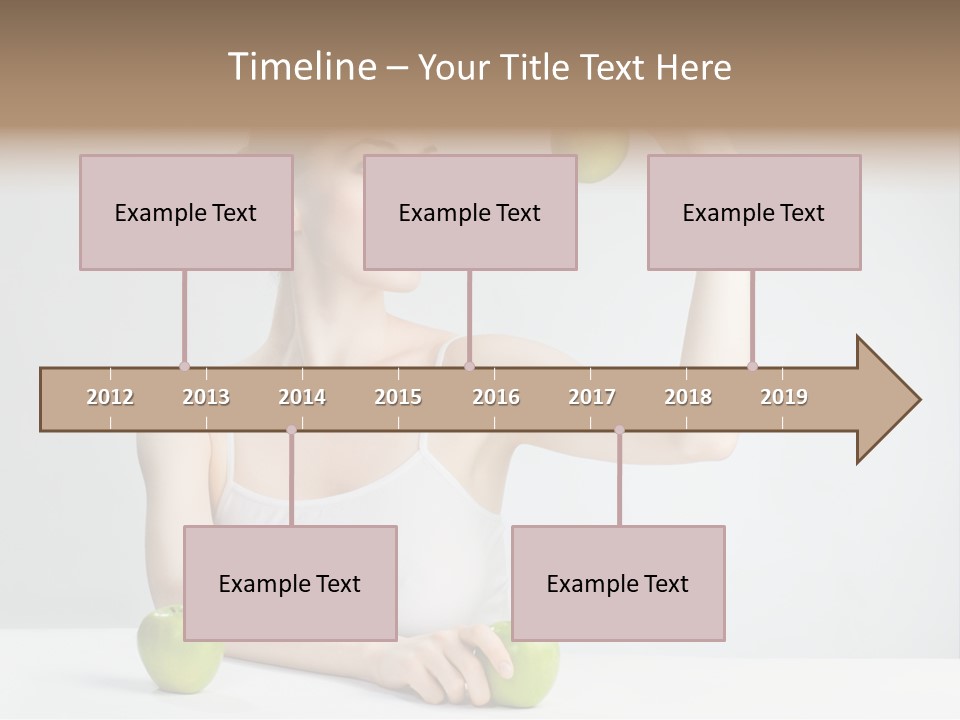 Timeline – Your Title Text Here

Example Text

Example Text

Example Text

2012 2013 2014 2015 2016 2017 2018 2019

Example Text

Example Text